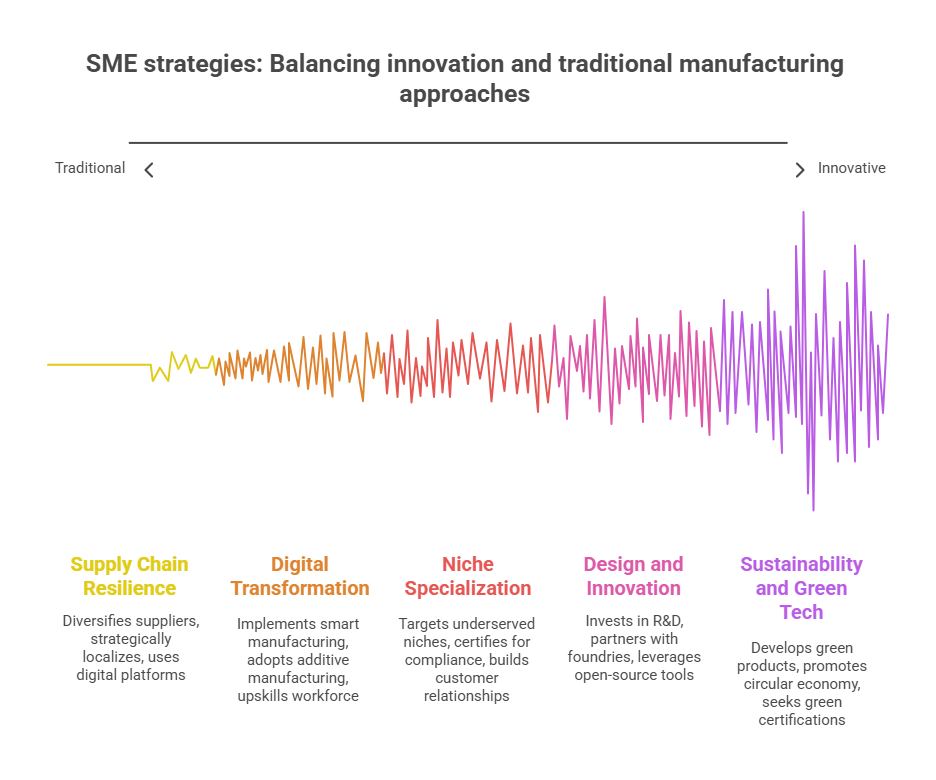 SME strategies: Balancing innovation and traditional manufacturing approaches

Traditional

Innovative

Supply Chain Resilience

Diversifies suppliers, strategically localizes, uses digital platforms

Digital Transformation

Implements smart manufacturing, adopts additive manufacturing, upskills workforce

Niche Specialization

Targets underserved niches, certifies for compliance, builds customer relationships

Design and Innovation

Invests in R&D, partners with foundries, leverages open-source tools

Sustainability and Green Tech

Develops green products, promotes circular economy, seeks green certifications